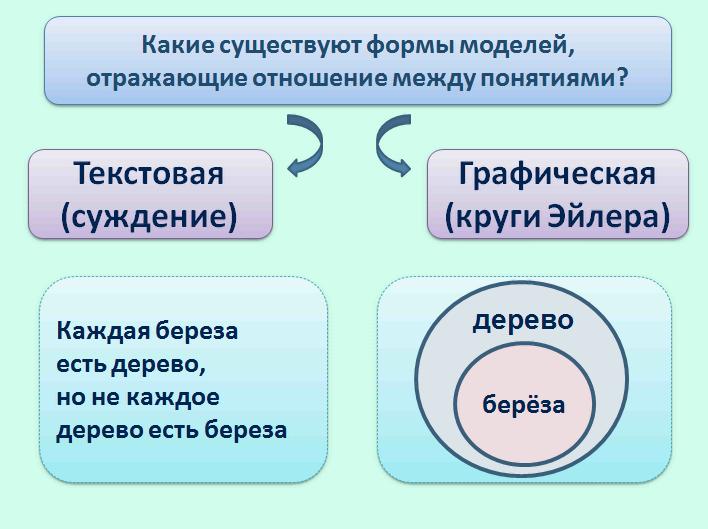 Какие существуют формы моделей, отражающие отношение между понятиями?

Текстовая (суждение)

Графическая (круги Эйлера)

Каждая береза есть дерево, но не каждое дерево есть береза

дерево

берёза